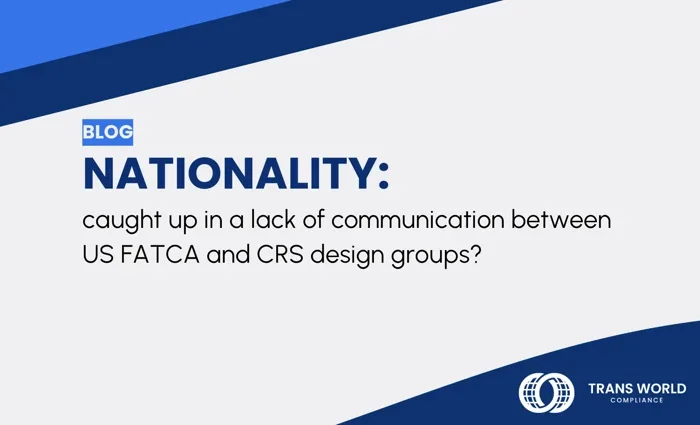 BLOG

NATIONALITY:

caught up in a lack of communication between US FATCA and CRS design groups?

TRANS WORLD
COMPLIANCE